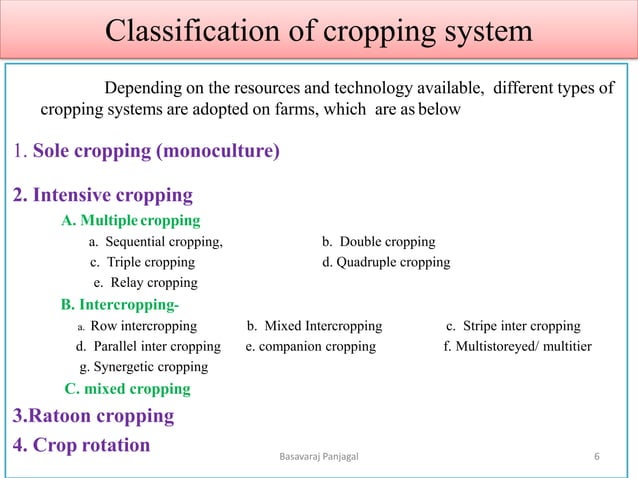 Classification of cropping system

Depending on the resources and technology available, different types of cropping systems are adopted on farms, which are as below

1. Sole cropping (monoculture)

2. Intensive cropping

A. Multiple cropping

a. Sequential cropping, b. Double cropping

c. Triple cropping d. Quadruple cropping

e. Relay cropping

B. Intercropping-

a. Row intercropping b. Mixed Intercropping c. Stripe inter cropping

d. Parallel inter cropping e. companion cropping f. Multistoreyed/ multitier

g. Synergetic cropping

C. mixed cropping

3.Ratoon cropping

4. Crop rotation

Basavaraj Panjagal

6